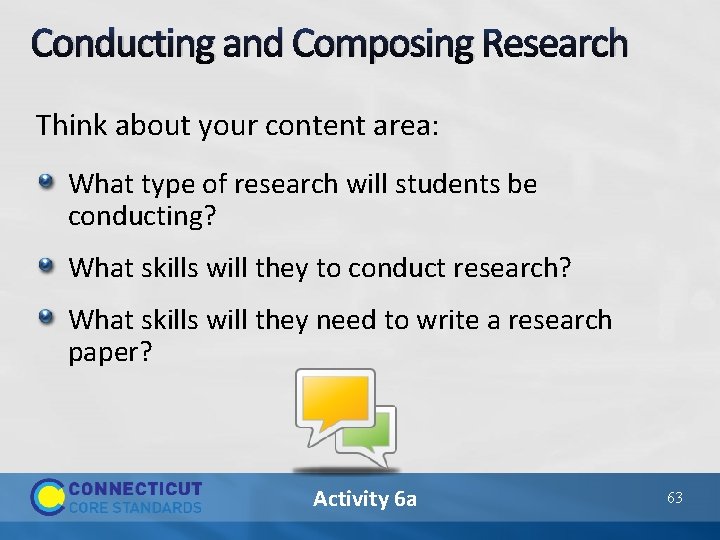 Conducting and Composing Research

Think about your content area:

What type of research will students be conducting?

What skills will they to conduct research?

What skills will they need to write a research paper?

CONNECTICUT CORE STANDARDS

Activity 6a

63